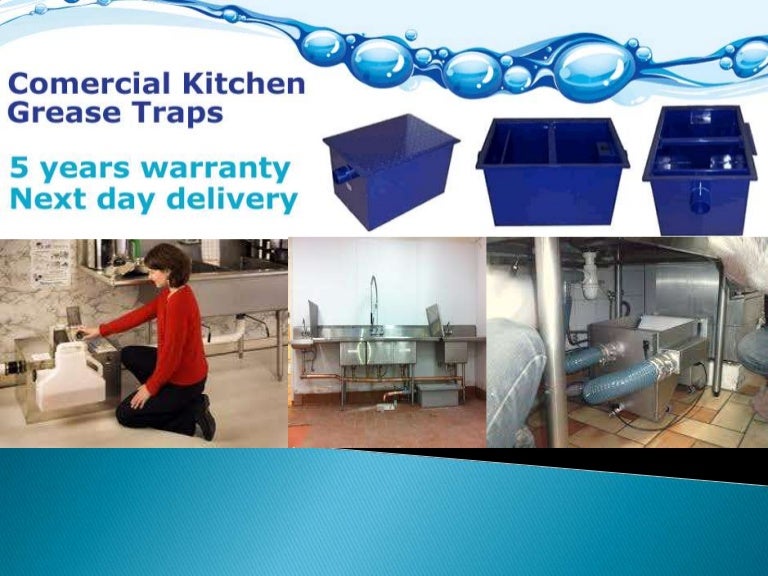 Comercial Kitchen Grease Traps

5 years warranty
Next day delivery